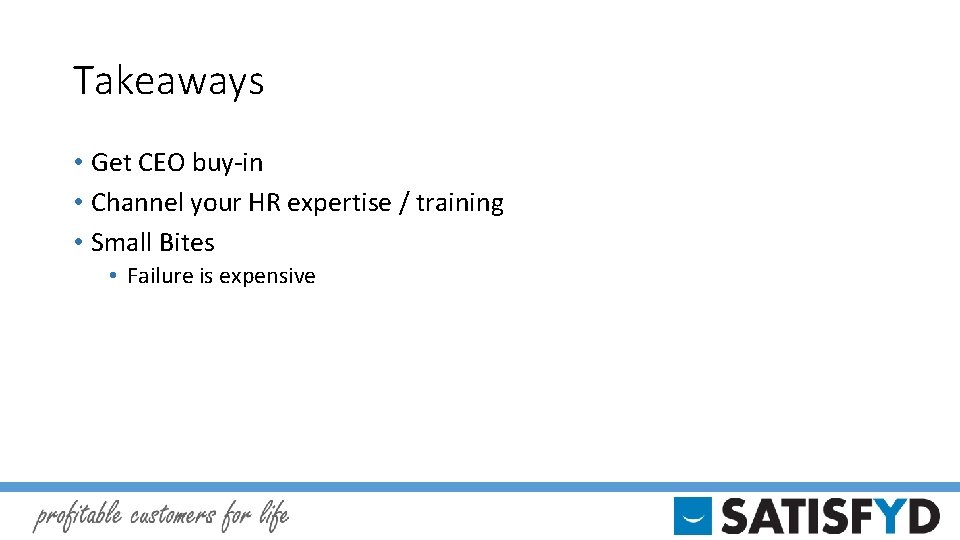 Takeaways

• Get CEO buy-in
• Channel your HR expertise / training
• Small Bites
  • Failure is expensive

profitable customers for life

SATISFYD